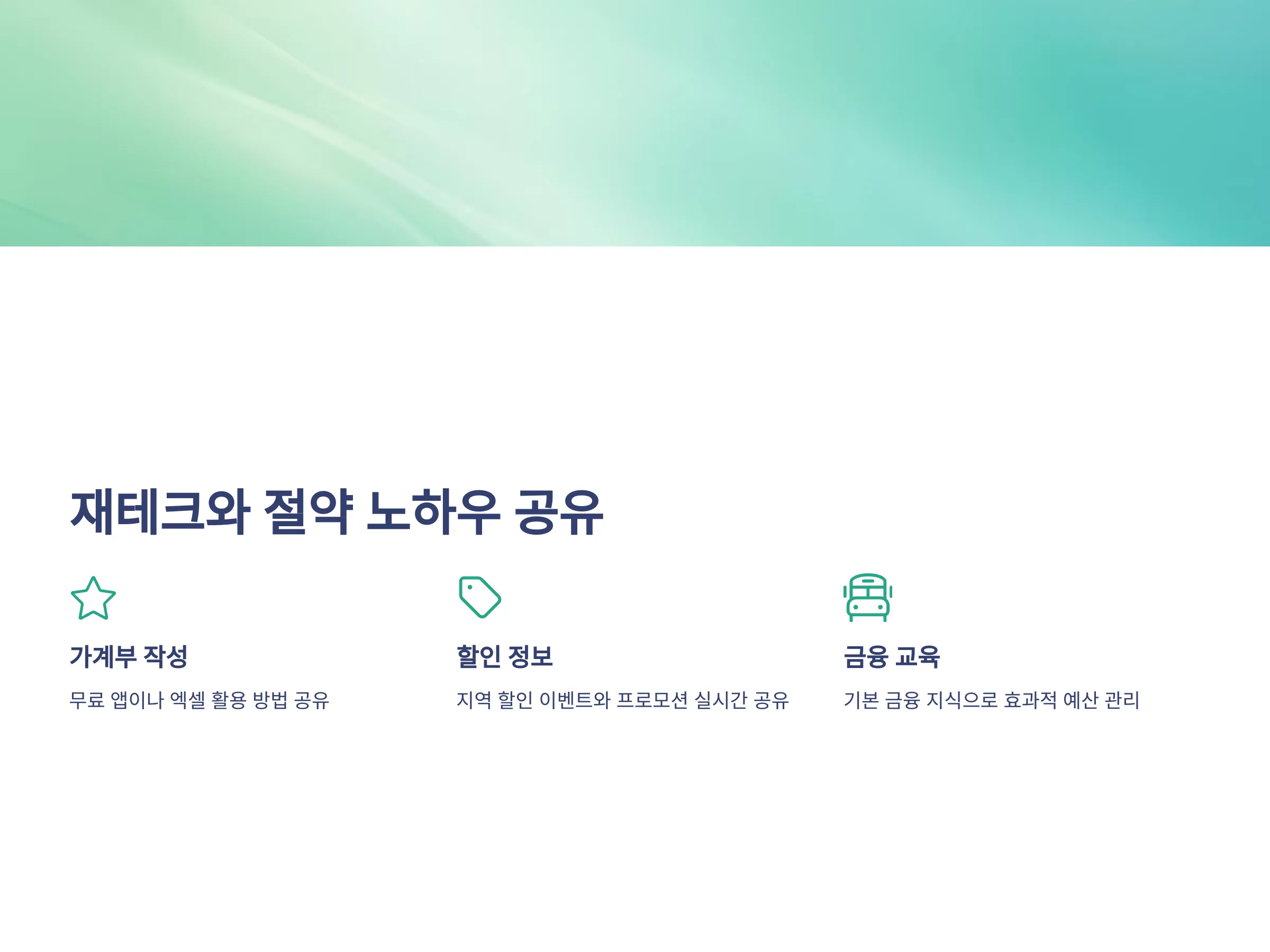 재테크와 절약 노하우 공유

가계부 작성

무료 앱이나 엑셀 활용 방법 공유

할인 정보

지역 할인 이벤트와 프로모션 실시간 공유

금융 교육

기본 금융 지식으로 효과적 예산 관리